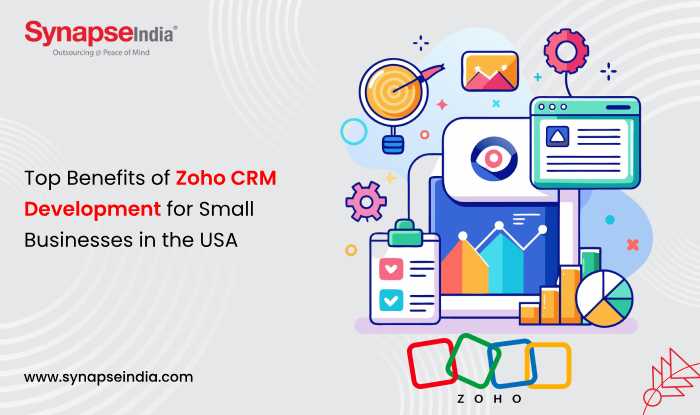 SynapseIndia®
Outsourcing @ Peace of Mind

Top Benefits of Zoho CRM Development for Small Businesses in the USA

www.synapseindia.com

ZOHO